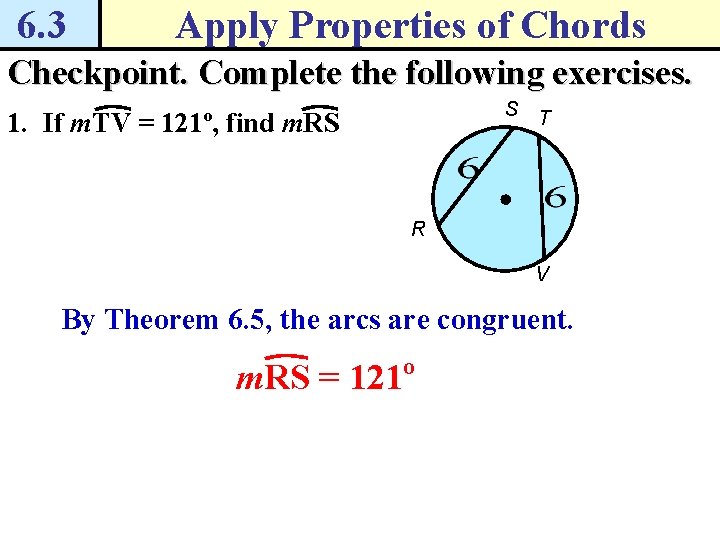 6.3 Apply Properties of Chords

Checkpoint. Complete the following exercises.

1. If $m\overset{\frown}{TV} = 121^o$, find $m\overset{\frown}{RS}$

S T

6

6

R

V

By Theorem 6.5, the arcs are congruent.

$m\overset{\frown}{RS} = 121^o$